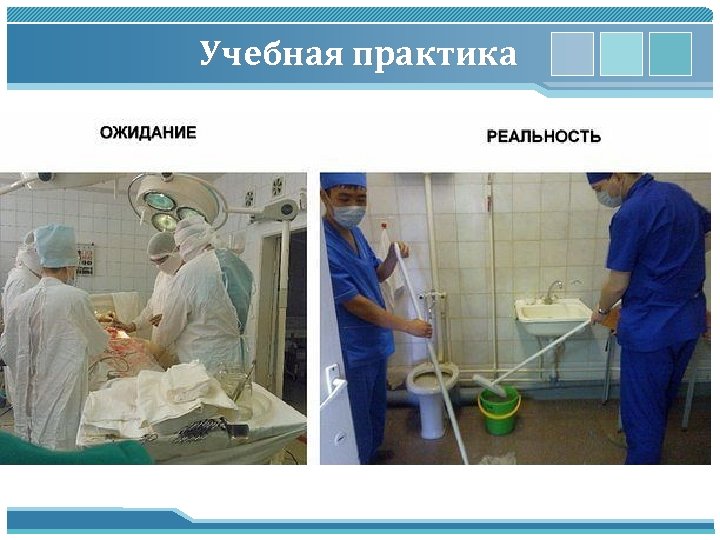 Учебная практика

ОЖИДАНИЕ

РЕАЛЬНОСТЬ